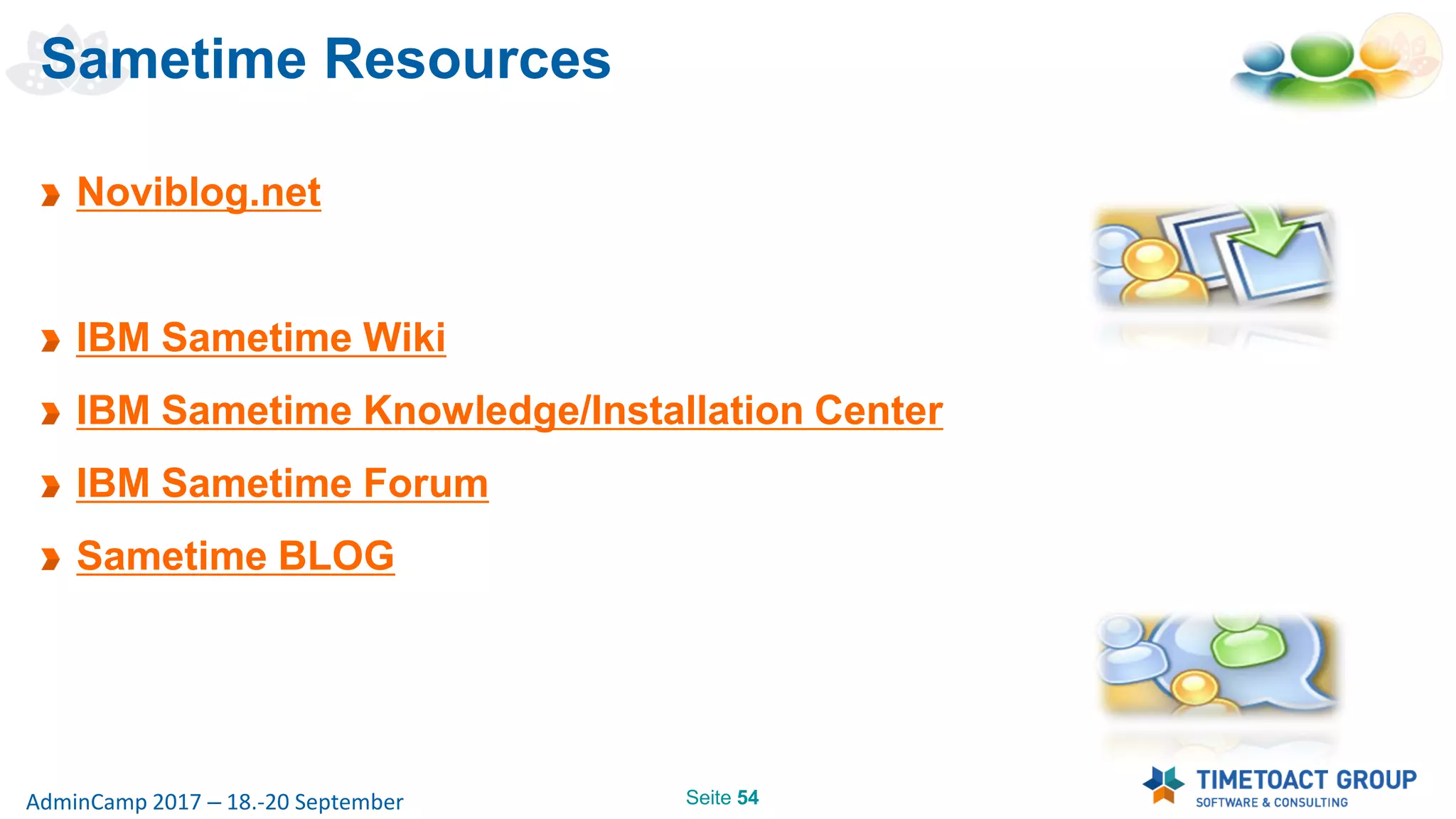 Sametime Resources

Noviblog.net

IBM Sametime Wiki

IBM Sametime Knowledge/Installation Center

IBM Sametime Forum

Sametime BLOG

AdminCamp 2017 – 18.-20 September

Seite 54

TIMETOACT GROUP
SOFTWARE & CONSULTING